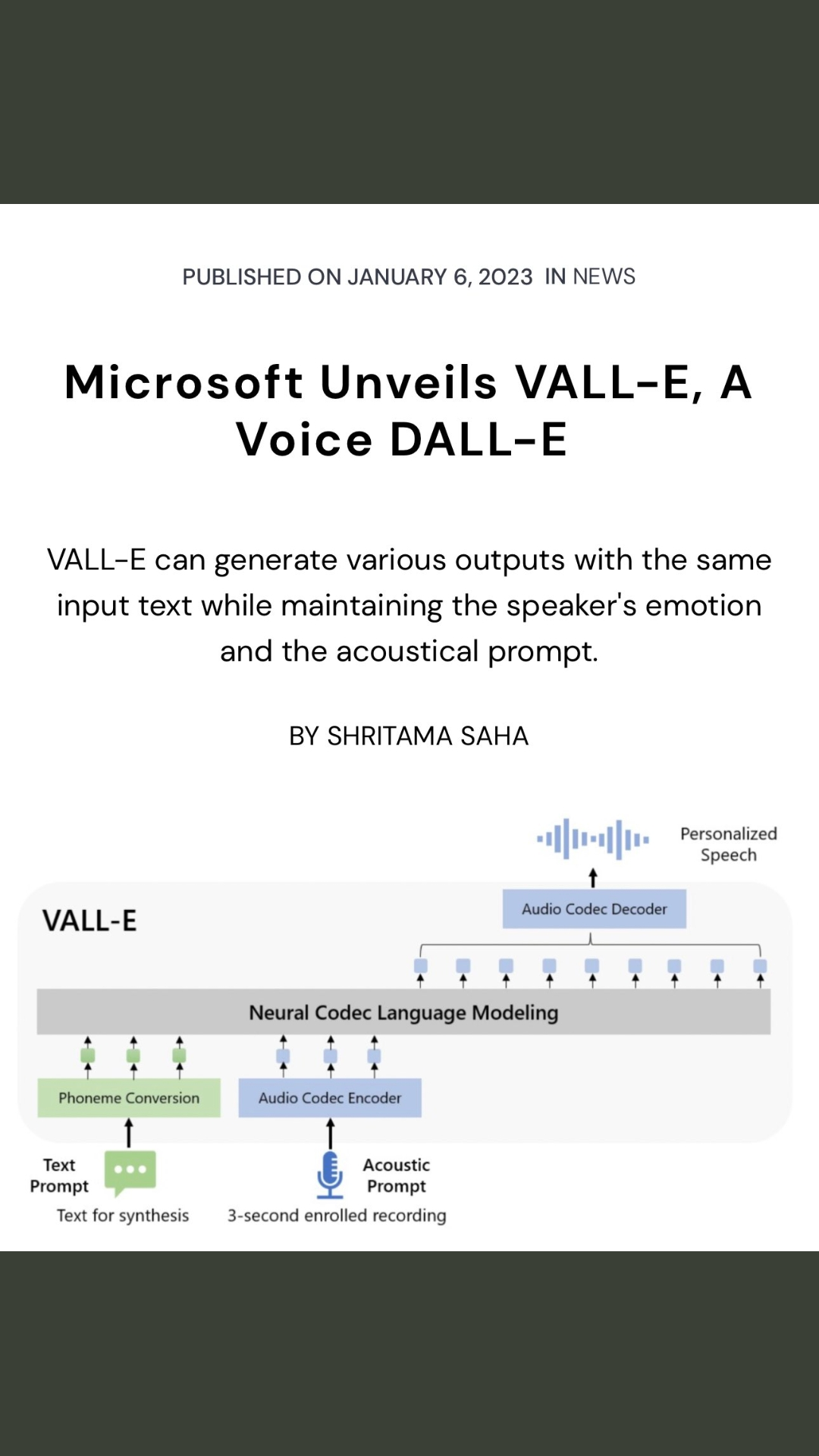 PUBLISHED ON JANUARY 6, 2023 IN NEWS

Microsoft Unveils VALL-E, A Voice DALL-E

VALL-E can generate various outputs with the same input text while maintaining the speaker's emotion and the acoustical prompt.

BY SHRITAMA SAHA

Personalized Speech

VALL-E

Audio Codec Decoder

Neural Codec Language Modeling

Phoneme Conversion

Audio Codec Encoder

Text Prompt

Acoustic Prompt

Text for synthesis

3-second enrolled recording